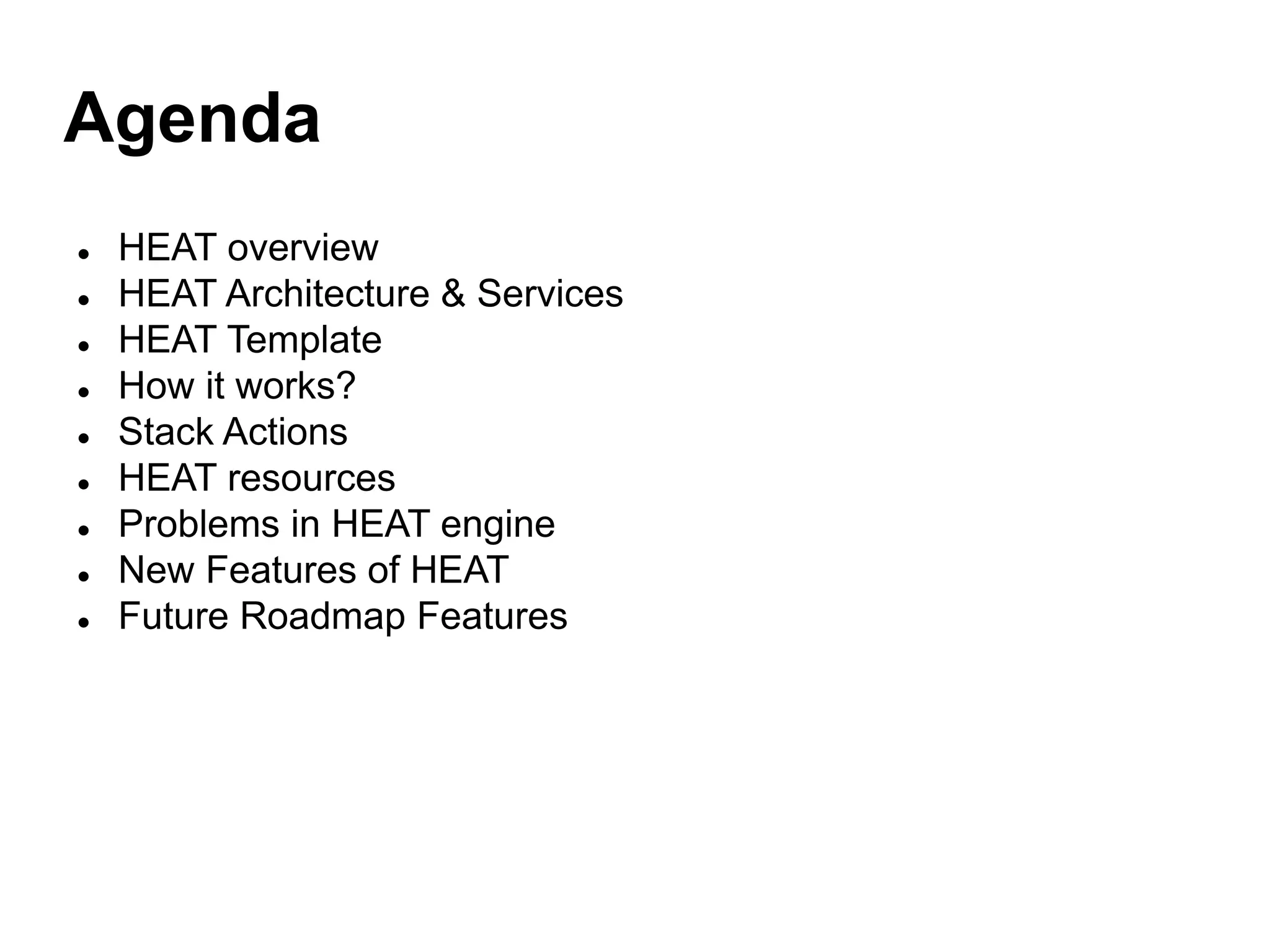 Agenda

- HEAT overview
- HEAT Architecture & Services
- HEAT Template
- How it works?
- Stack Actions
- HEAT resources
- Problems in HEAT engine
- New Features of HEAT
- Future Roadmap Features